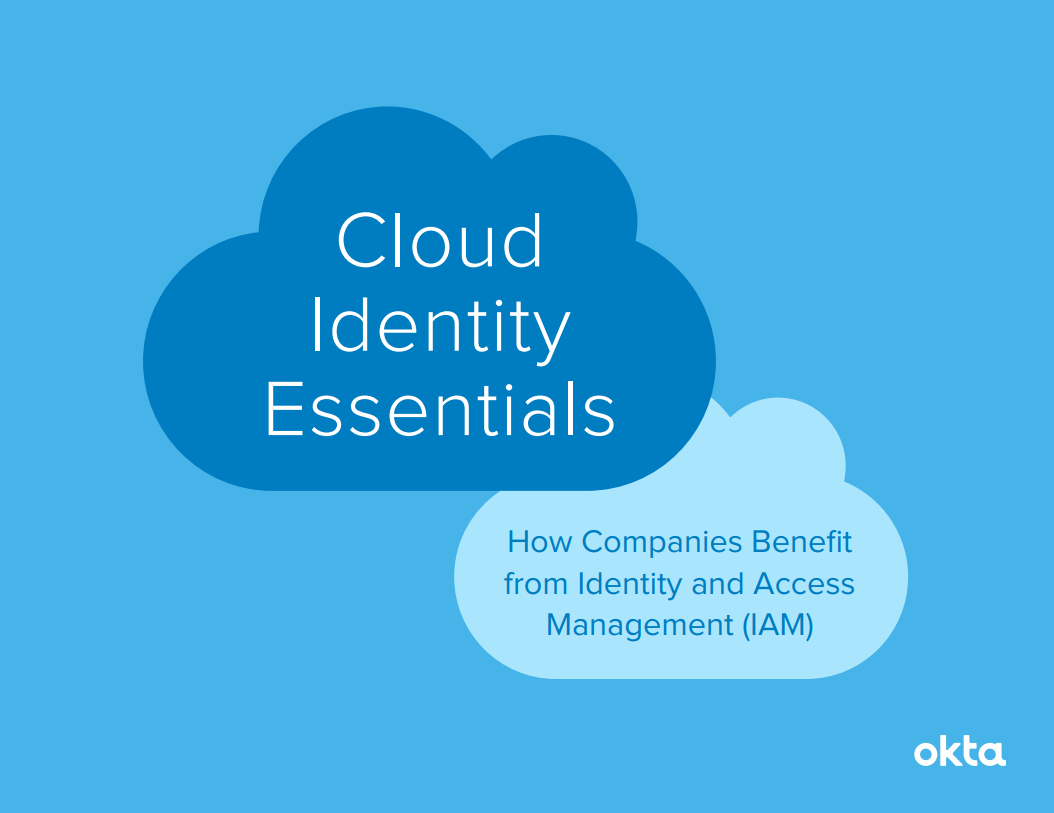 Cloud Identity Essentials

How Companies Benefit from Identity and Access Management (IAM)

okta